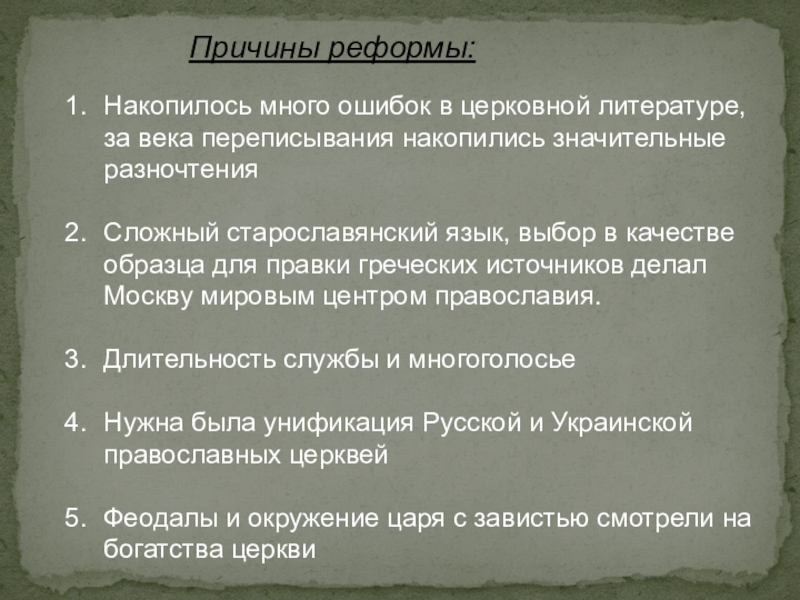 Причины реформы:

1. Накопилось много ошибок в церковной литературе, за века переписывания накопились значительные разночтения

2. Сложный старославянский язык, выбор в качестве образца для правки греческих источников делал Москву мировым центром православия.

3. Длительность службы и многоголосье

4. Нужна была унификация Русской и Украинской православных церквей

5. Феодалы и окружение царя с завистью смотрели на богатства церкви